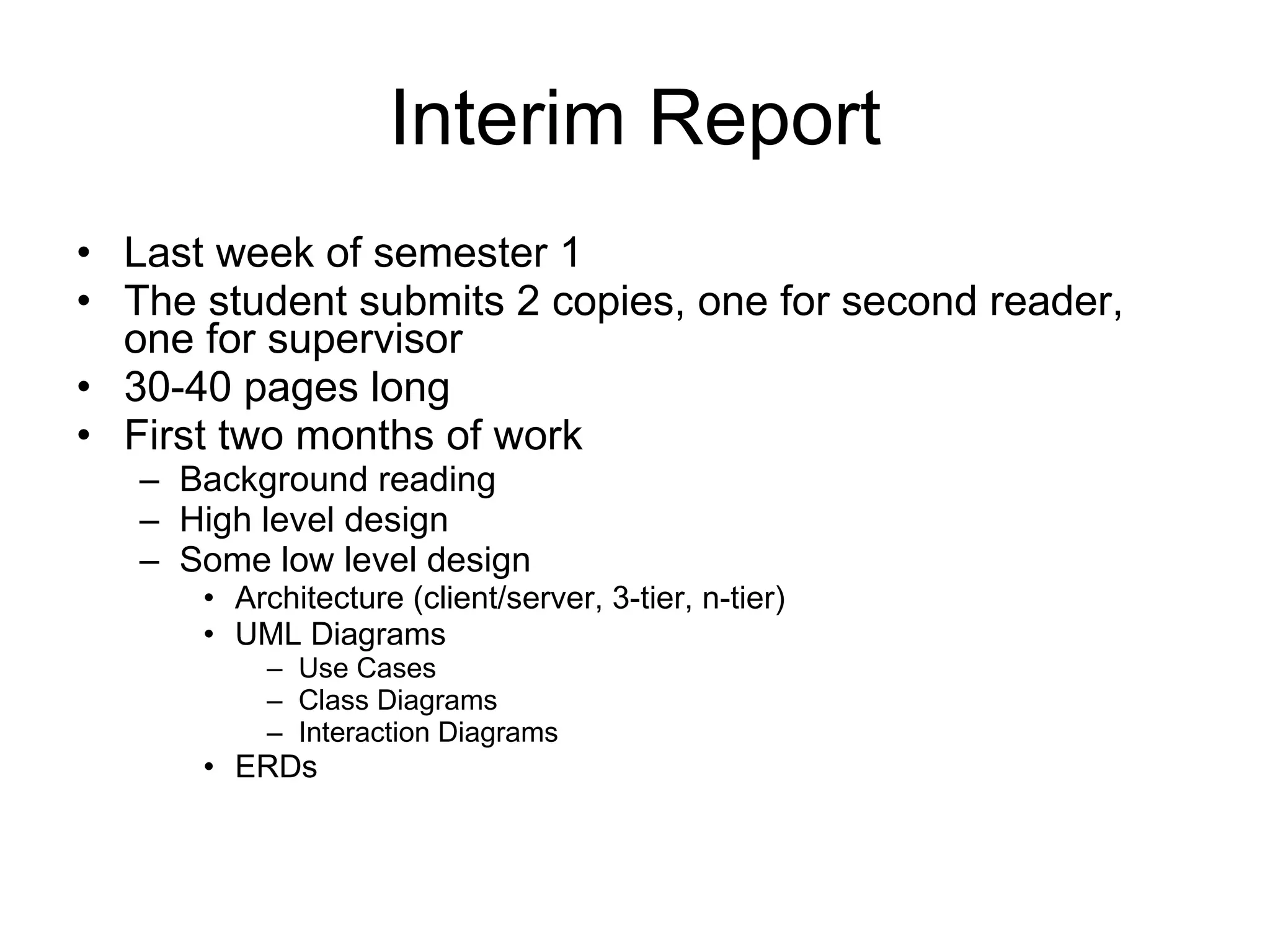 Interim Report

• Last week of semester 1
• The student submits 2 copies, one for second reader, one for supervisor
• 30-40 pages long
• First two months of work
  – Background reading
  – High level design
  – Some low level design
    • Architecture (client/server, 3-tier, n-tier)
    • UML Diagrams
      – Use Cases
      – Class Diagrams
      – Interaction Diagrams
    • ERDs